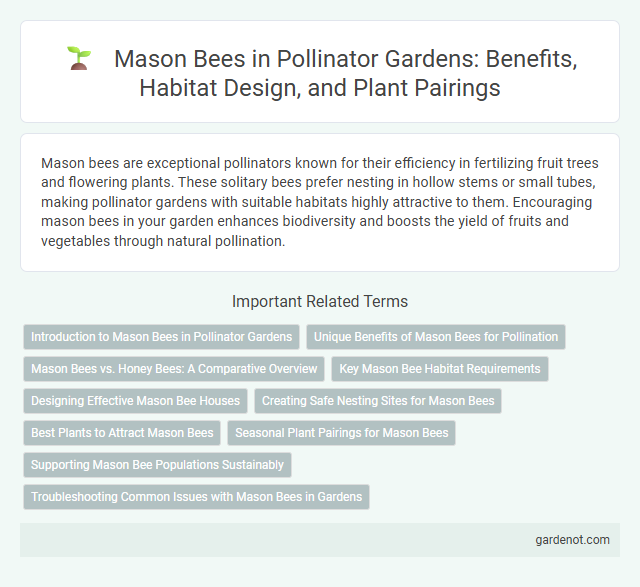 Mason Bees in Pollinator Gardens: Benefits, Habitat Design, and Plant Pairings

Mason bees are exceptional pollinators known for their efficiency in fertilizing fruit trees and flowering plants. These solitary bees prefer nesting in hollow stems or small tubes, making pollinator gardens with suitable habitats highly attractive to them. Encouraging mason bees in your garden enhances biodiversity and boosts the yield of fruits and vegetables through natural pollination.

Important Related Terms

Introduction to Mason Bees in Pollinator Gardens

Unique Benefits of Mason Bees for Pollination

Mason Bees vs. Honey Bees: A Comparative Overview

Key Mason Bee Habitat Requirements

Designing Effective Mason Bee Houses

Creating Safe Nesting Sites for Mason Bees

Best Plants to Attract Mason Bees

Seasonal Plant Pairings for Mason Bees

Supporting Mason Bee Populations Sustainably

Troubleshooting Common Issues with Mason Bees in Gardens

gardenot.com